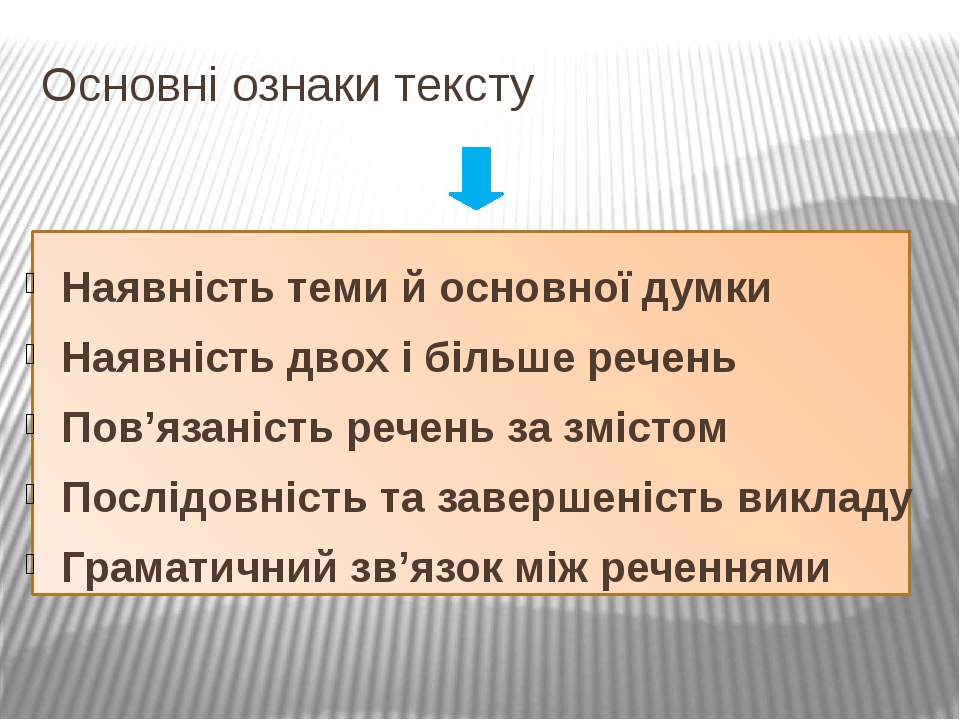 Основні ознаки тексту

Наявність теми й основної думки
Наявність двох і більше речень
Пов’язаність речень за змістом
Послідовність та завершеність викладу
Граматичний зв’язок між реченнями